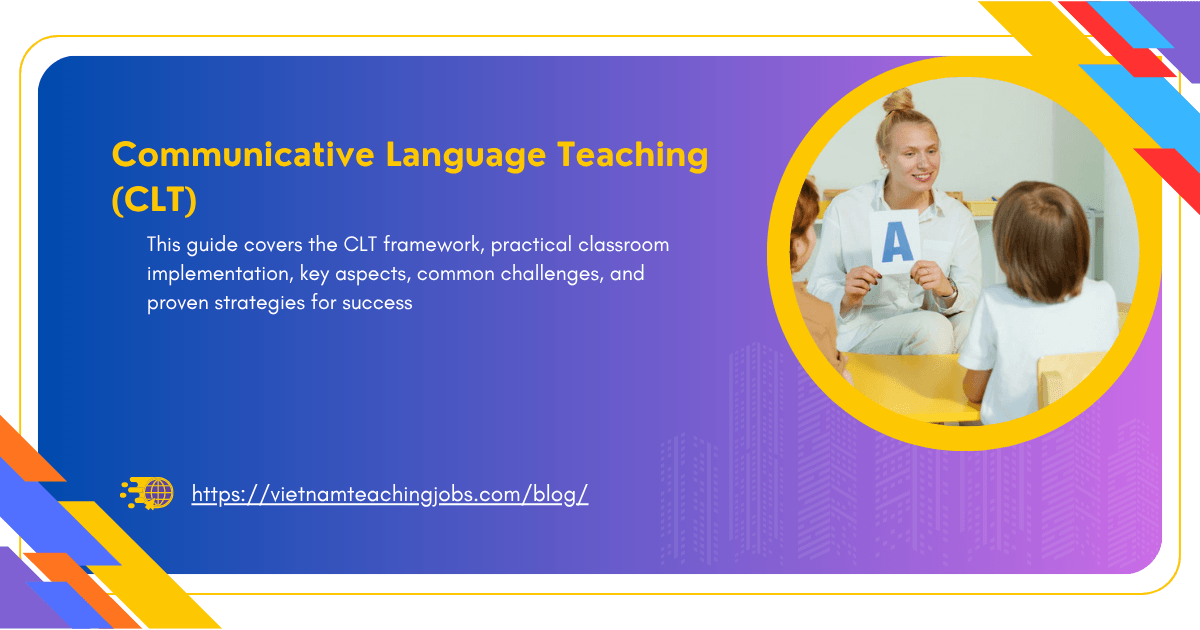 Communicative Language Teaching (CLT)

This guide covers the CLT framework, practical classroom implementation, key aspects, common challenges, and proven strategies for success

A

https://vietnamteachingjobs.com/blog/